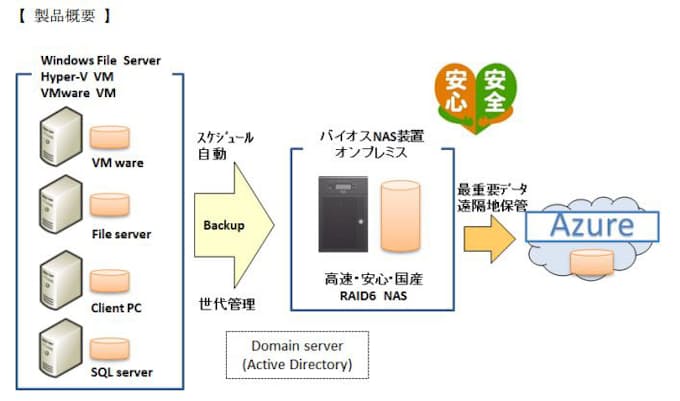 【 製品概要 】

Windows File Server
Hyper-V VM
VMware VM

VM ware

File server

Client PC

SQL server

スケジュール
自動

Backup

世代管理

安心 安全

バイオスNAS装置
オンプレミス

高速・安心・国産
RAID6 NAS

最重要データ
遠隔地保管

Azure

Domain server
(Active Directory)